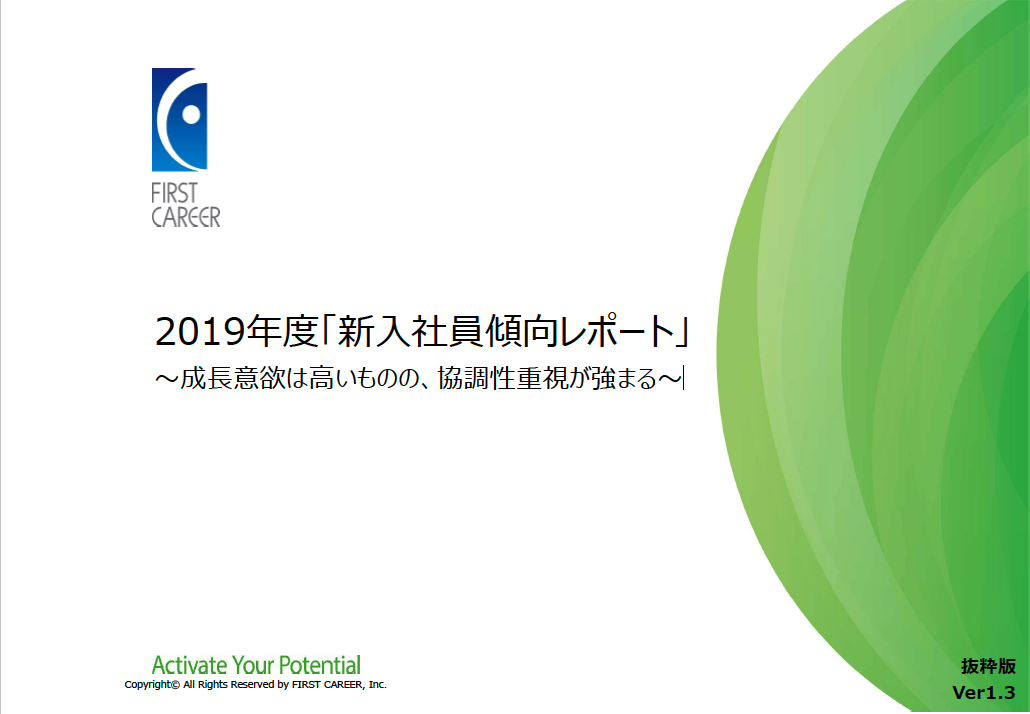 FIRST CAREER

2019年度「新入社員傾向レポート」
～成長意欲は高いものの、協調性重視が強まる～

Activate Your Potential
Copyright© All Rights Reserved by FIRST CAREER, Inc.

抜粋版
Ver1.3